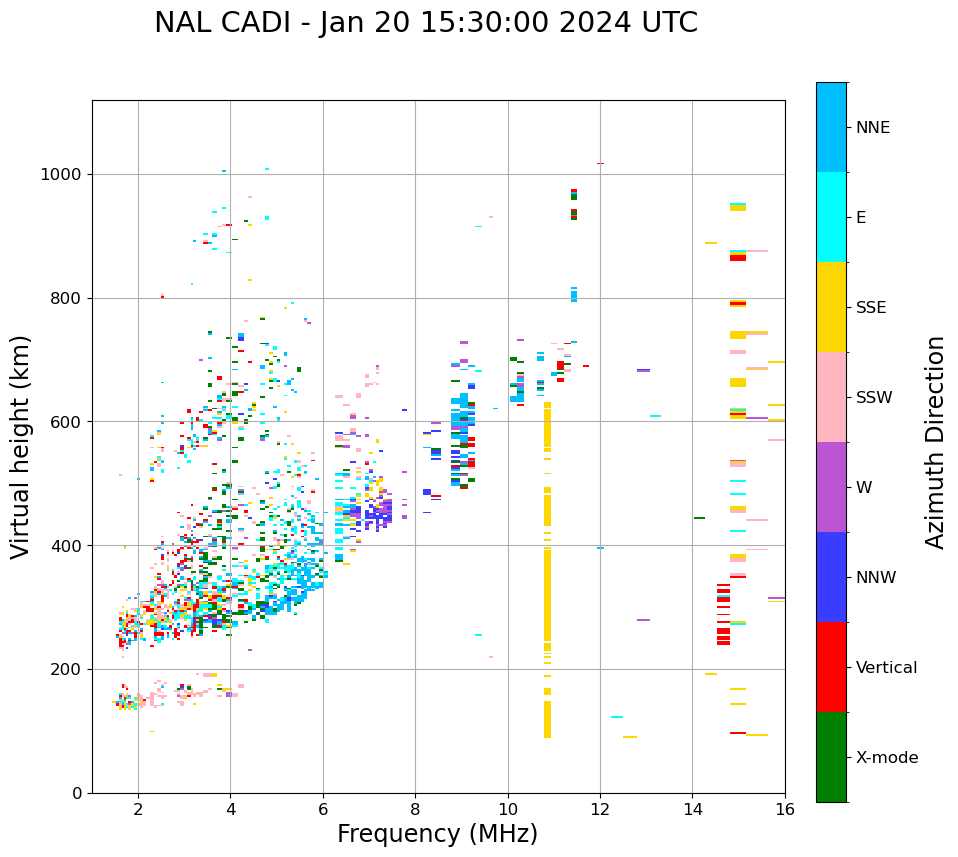 NAL CADI - Jan 20 15:30:00 2024 UTC

Virtual height (km)

1000
800
600
400
200
0

2
4
6
8
10
12
14
16

Frequency (MHz)

NNE
E
SSE
SSW
W
NNW
Vertical
X-mode

Azimuth Direction